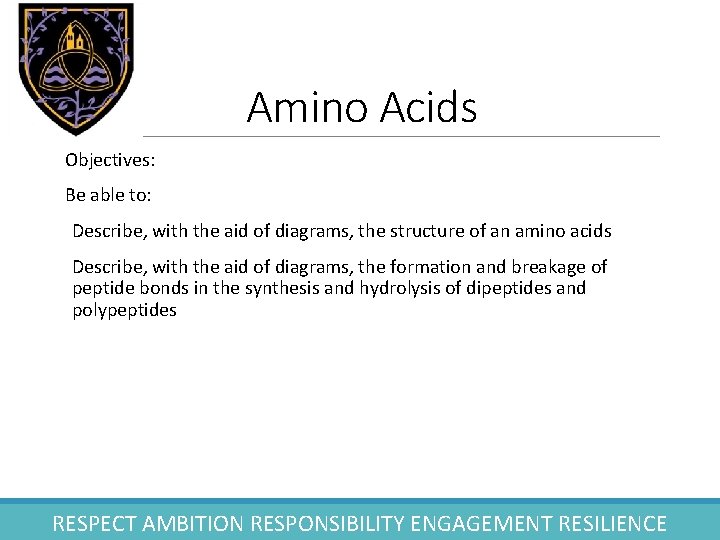 Amino Acids

Objectives:

Be able to:

Describe, with the aid of diagrams, the structure of an amino acids

Describe, with the aid of diagrams, the formation and breakage of peptide bonds in the synthesis and hydrolysis of dipeptides and polypeptides

RESPECT AMBITION RESPONSIBILITY ENGAGEMENT RESILIENCE